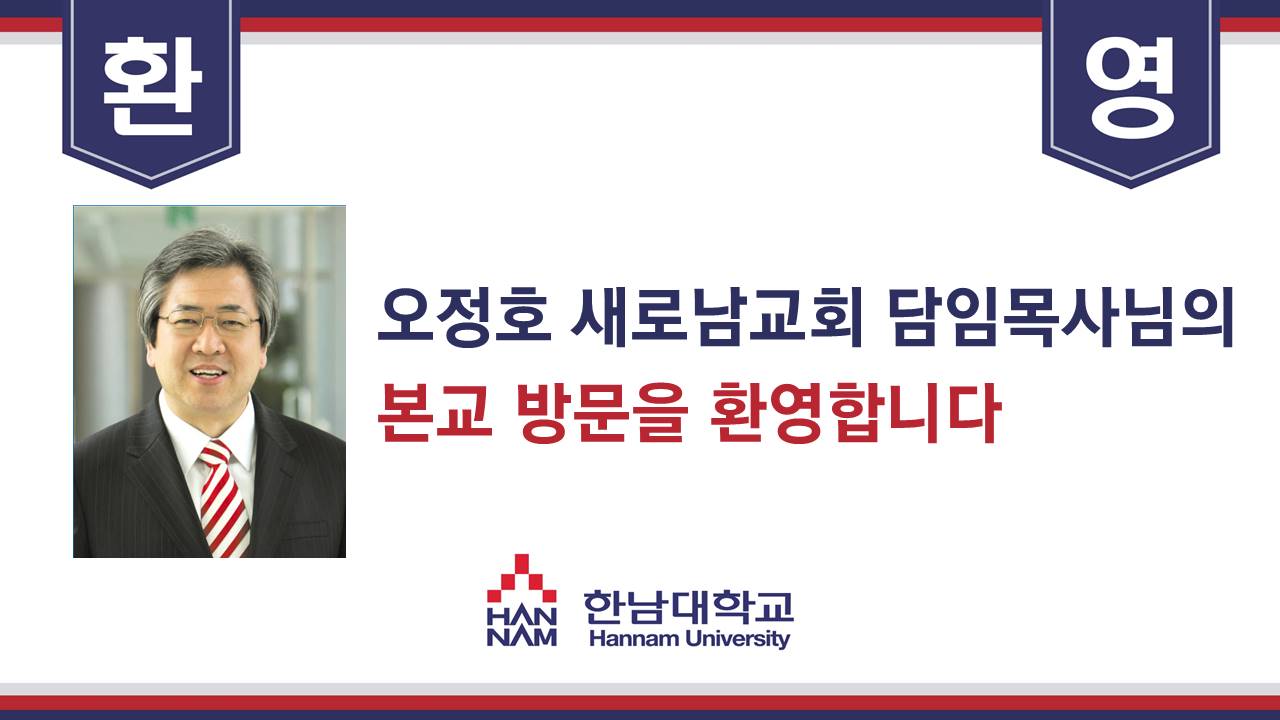 환

영

오정호 새로남교회 담임목사님의
본교 방문을 환영합니다

HAN
NAM
한남대학교
Hannam University